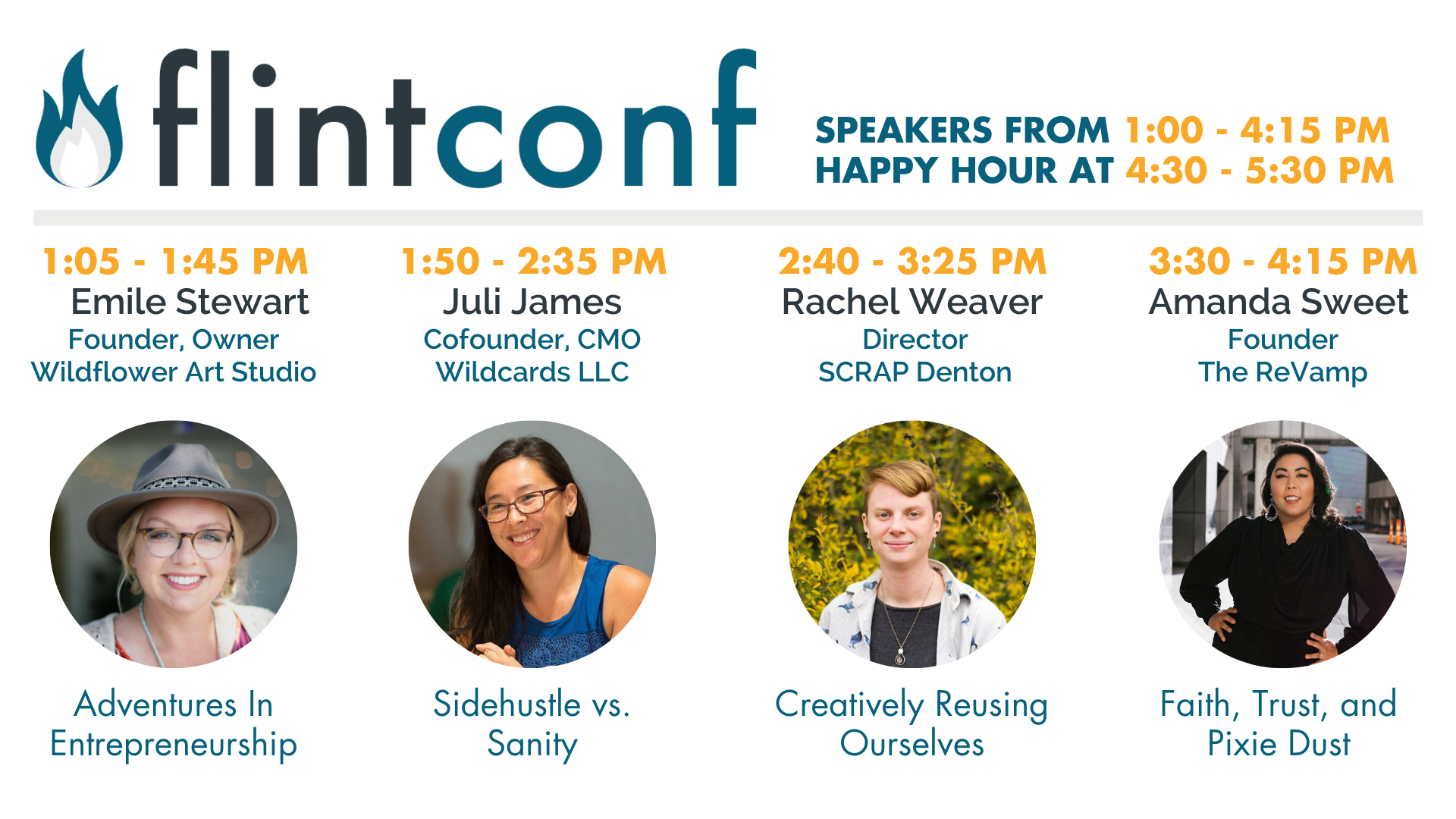 flintconf

SPEAKERS FROM 1:00 - 4:15 PM
HAPPY HOUR AT 4:30 - 5:30 PM

1:05 - 1:45 PM
Emile Stewart
Founder, Owner
Wildflower Art Studio

Adventures In Entrepreneurship

1:50 - 2:35 PM
Juli James
Cofounder, CMO
Wildcards LLC

Sidehustle vs. Sanity

2:40 - 3:25 PM
Rachel Weaver
Director
SCRAP Denton

Creatively Reusing Ourselves

3:30 - 4:15 PM
Amanda Sweet
Founder
The ReVamp

Faith, Trust, and Pixie Dust